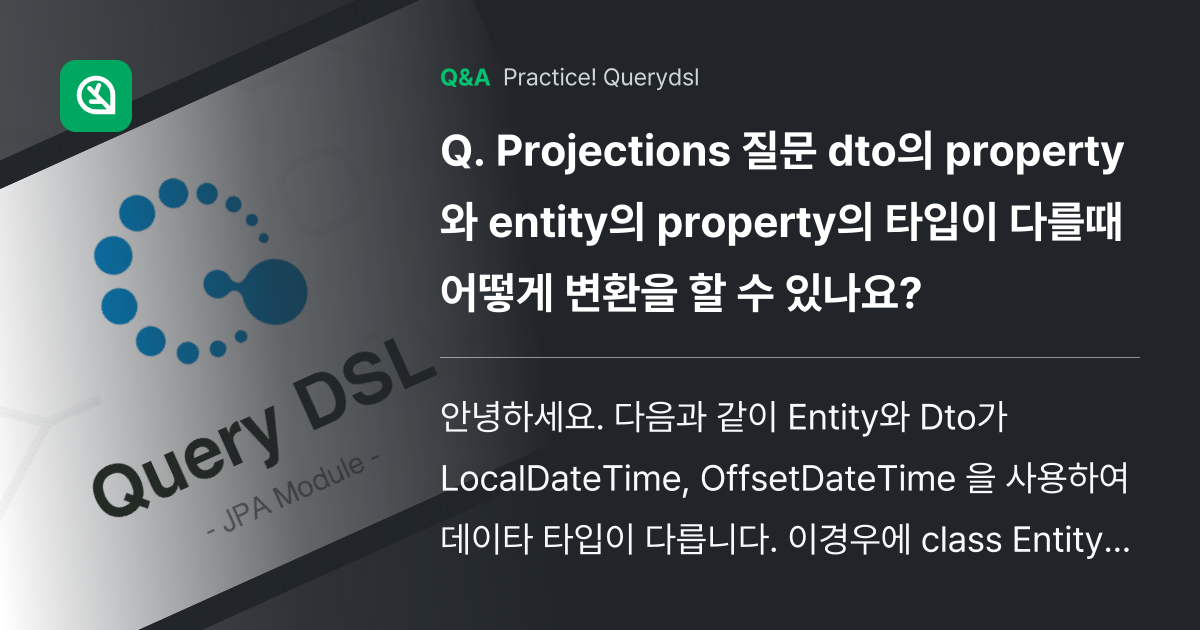 Query DSL
- JPA Module -

Q&A Practice! Querydsl

Q. Projections 질문 dto의 property와 entity의 property의 타입이 다를때 어떻게 변환을 할 수 있나요?

안녕하세요. 다음과 같이 Entity와 Dto가 LocalDateTime, OffsetDateTime 을 사용하여 데이타 타입이 다릅니다. 이경우에 class Entity...